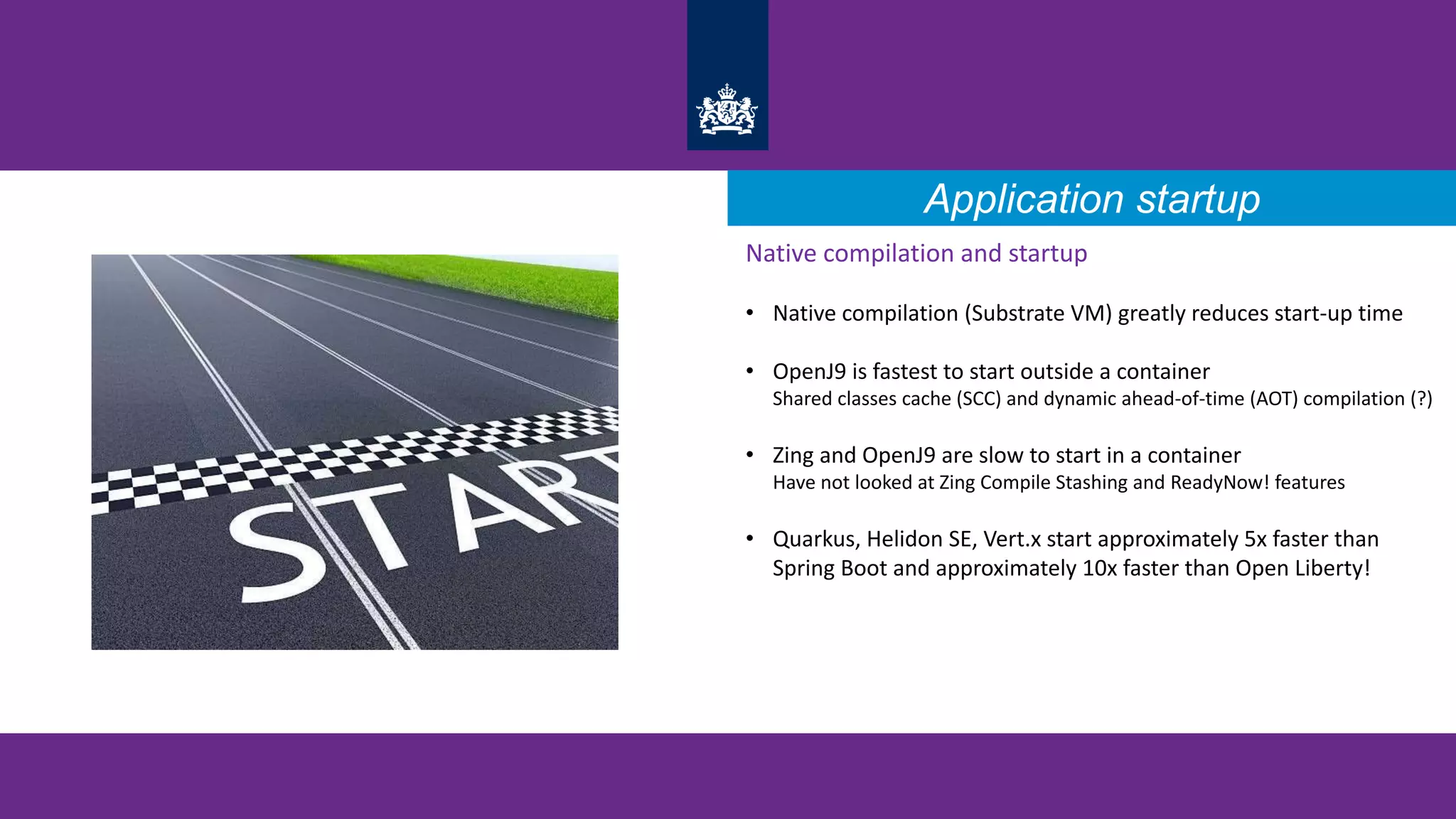 Application startup

Native compilation and startup

• Native compilation (Substrate VM) greatly reduces start-up time

• OpenJ9 is fastest to start outside a container
Shared classes cache (SCC) and dynamic ahead-of-time (AOT) compilation (?)

• Zing and OpenJ9 are slow to start in a container
Have not looked at Zing Compile Stashing and ReadyNow! features

• Quarkus, Helidon SE, Vert.x start approximately 5x faster than Spring Boot and approximately 10x faster than Open Liberty!

START